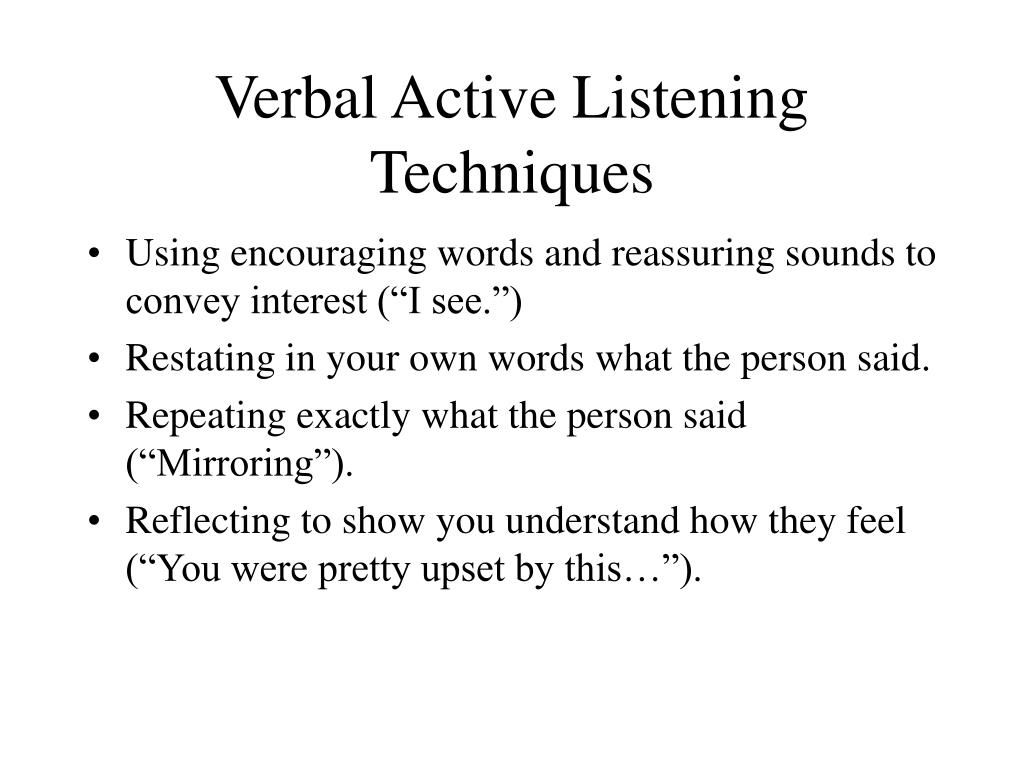 Verbal Active Listening Techniques

• Using encouraging words and reassuring sounds to convey interest (“I see.”)
• Restating in your own words what the person said.
• Repeating exactly what the person said (“Mirroring”).
• Reflecting to show you understand how they feel (“You were pretty upset by this…”).